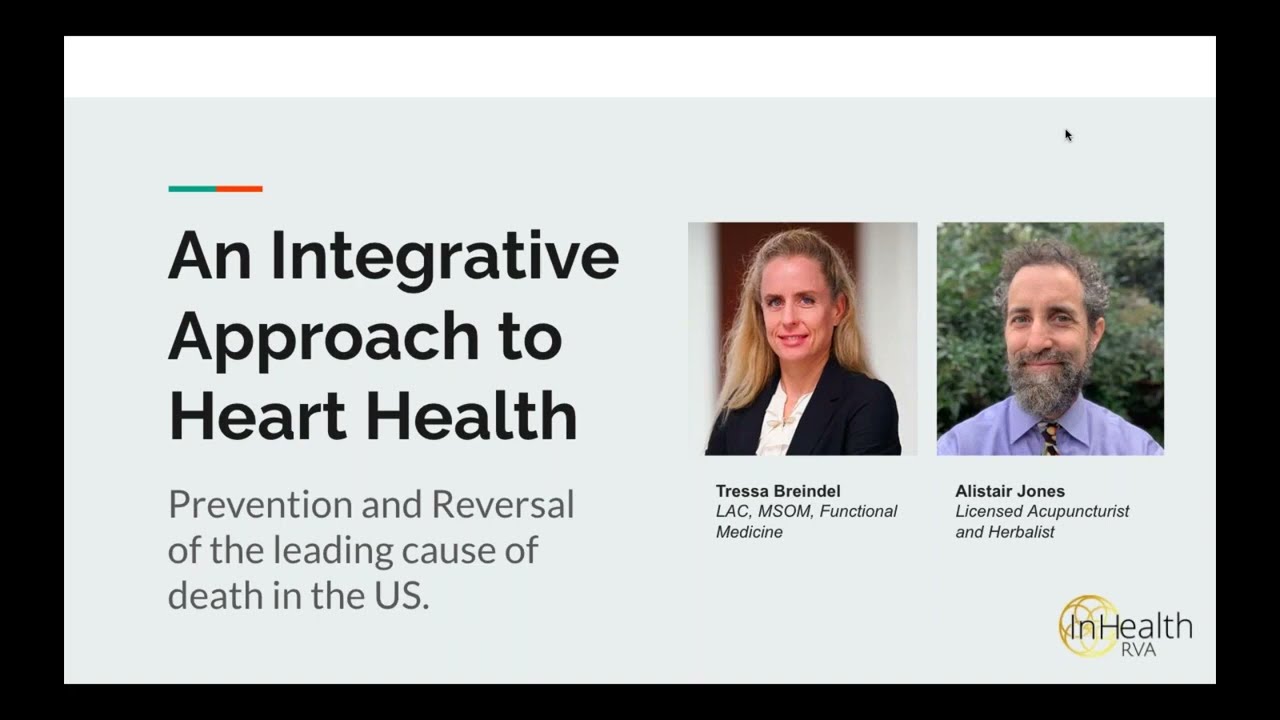 An Integrative Approach to Heart Health

Prevention and Reversal of the leading cause of death in the US.

Tressa Breindel
LAC, MSOM, Functional Medicine

Alistair Jones
Licensed Acupuncturist and Herbalist

InHealth
RVA